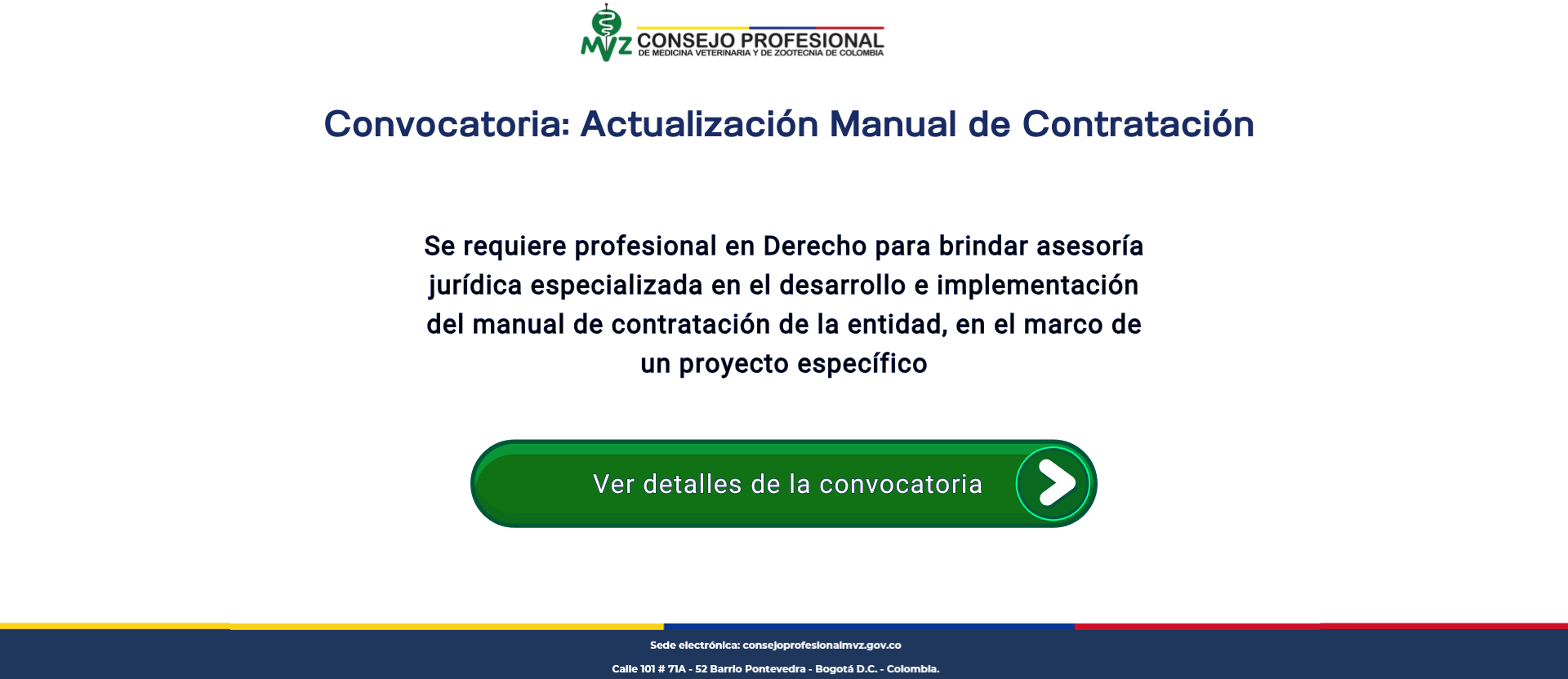 MVZ CONSEJO PROFESIONAL
DE MEDICINA VETERINARIA Y DE ZOOTECNIA DE COLOMBIA

Convocatoria: Actualización Manual de Contratación

Se requiere profesional en Derecho para brindar asesoría jurídica especializada en el desarrollo e implementación del manual de contratación de la entidad, en el marco de un proyecto específico

Ver detalles de la convocatoria

Sede electrónica: consejoprofesionalmvz.gov.co

Calle 101 # 71A - 52 Barrio Pontevedra - Bogotá D.C. - Colombia.